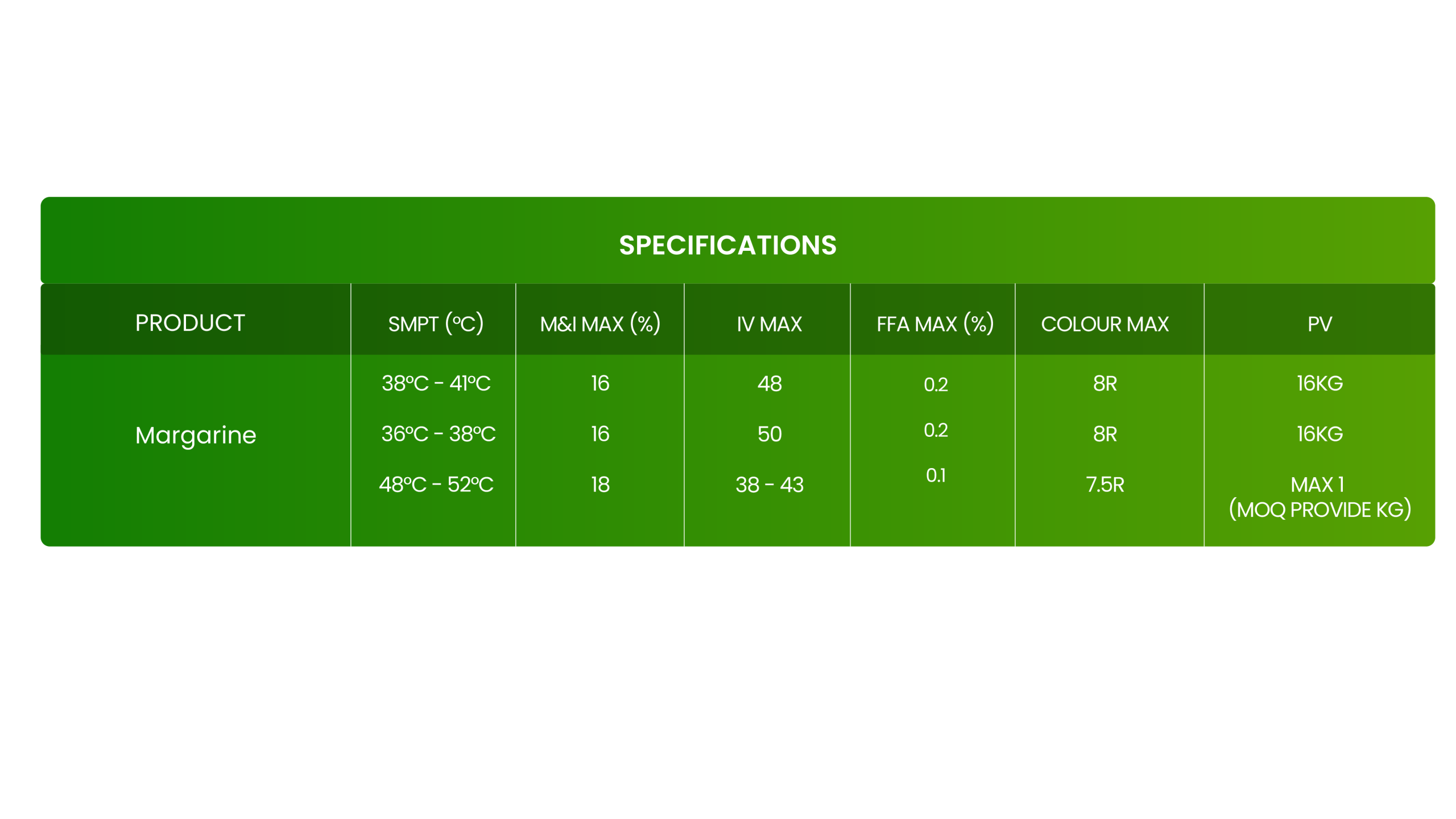 SPECIFICATIONS

| PRODUCT | SMPT (ºC) | M&I MAX (%) | IV MAX | FFA MAX (%) | COLOUR MAX | PV |
|---|---|---|---|---|---|---|
| Margarine | 38ºC - 41ºC | 16 | 48 | 0.2 | 8R | 16KG |
| | 36ºC - 38ºC | 16 | 50 | 0.2 | 8R | 16KG |
| | 48ºC - 52ºC | 18 | 38 - 43 | 0.1 | 7.5R | MAX 1 (MOQ PROVIDE KG) |